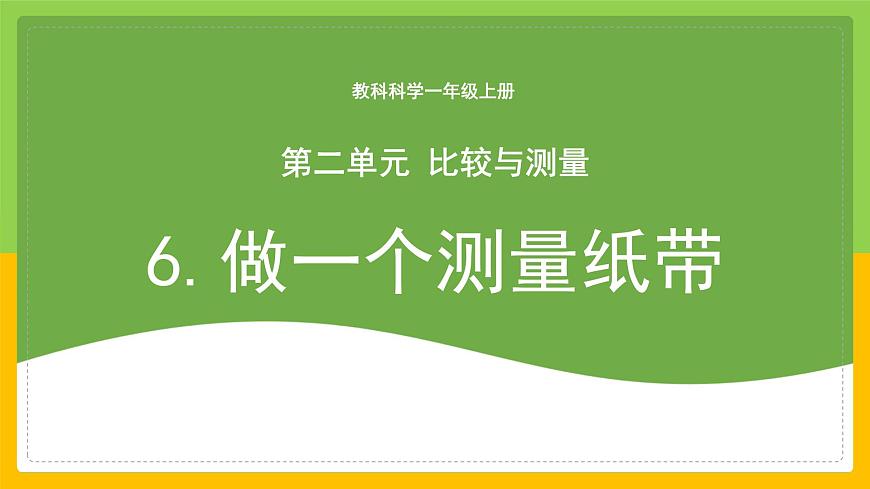 教科科学一年级上册

第二单元 比较与测量

6. 做一个测量纸带